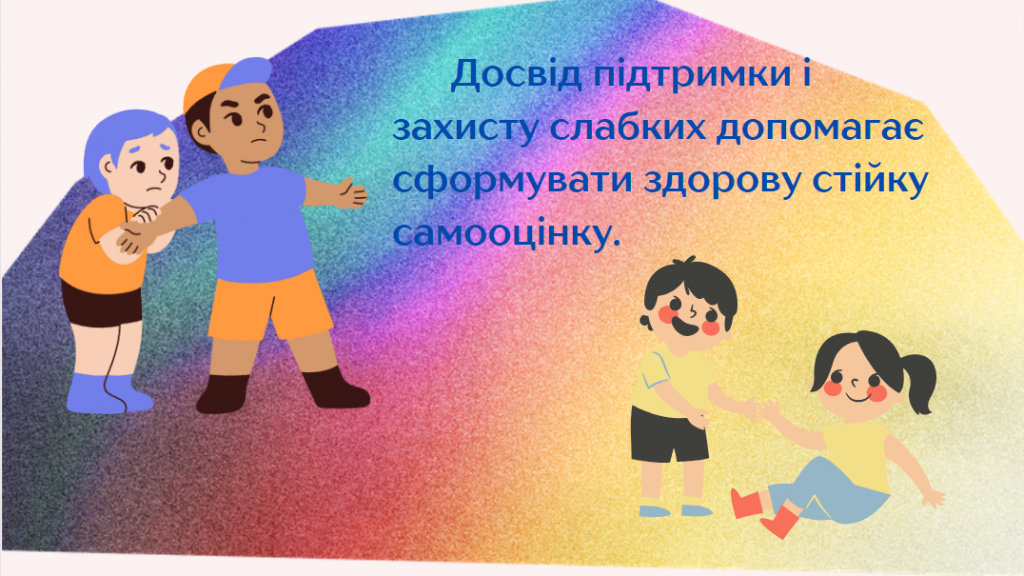 Досвід підтримки і захисту слабких допомагає сформувати здорову стійку самооцінку.